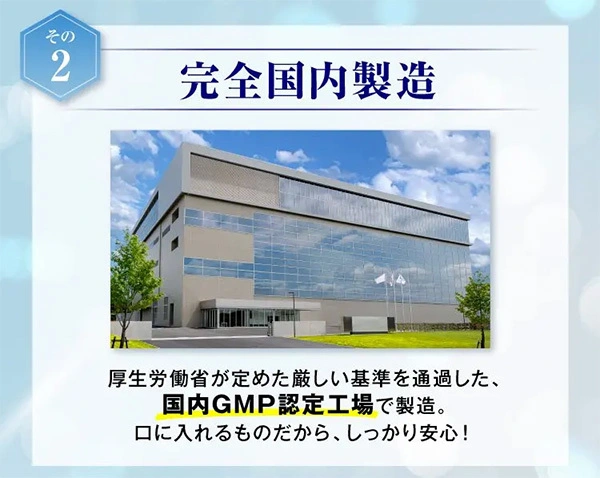 その
2

完全国内製造

厚生労働省が定めた厳しい基準を通過した、
国内GMP認定工場で製造。
口に入れるものだから、しっかり安心！